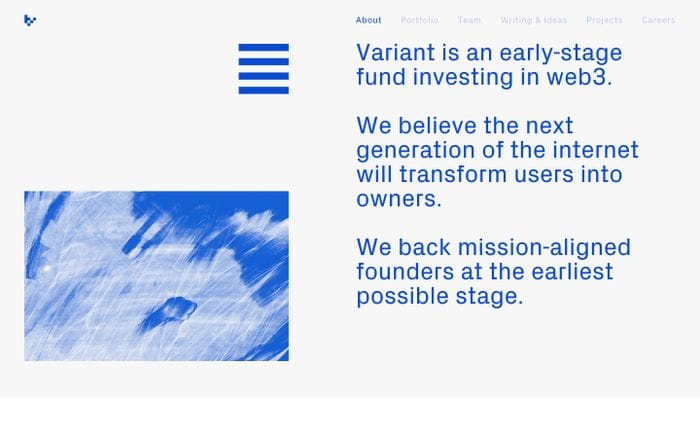 About Portfolio Team Writing & Ideas Projects Careers

Variant is an early-stage fund investing in web3.

We believe the next generation of the internet will transform users into owners.

We back mission-aligned founders at the earliest possible stage.